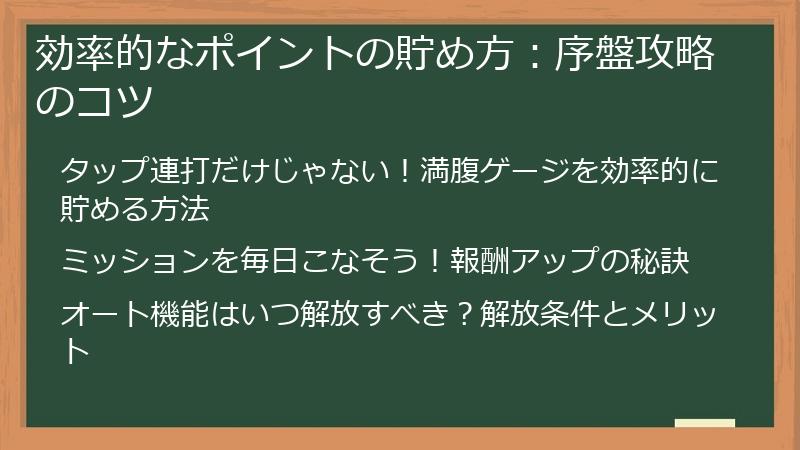 効率的なポイントの貯め方：序盤攻略のコツ

タップ連打だけじゃない！満腹ゲージを効率的に貯める方法

ミッションを毎日こなそう！報酬アップの秘訣

オート機能はいつ解放すべき？解放条件とメリット